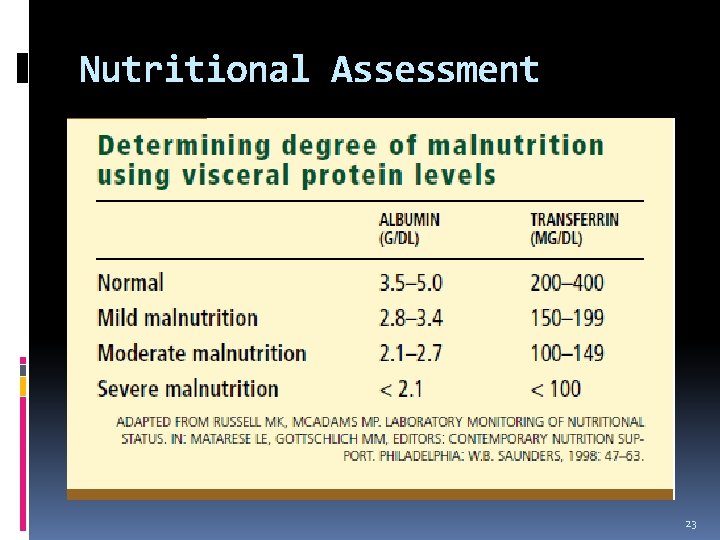 Nutritional Assessment

Determining degree of malnutrition using visceral protein levels

| | ALBUMIN (G/DL) | TRANSFERRIN (MG/DL) |
|---|---|---|
| Normal | 3.5–5.0 | 200–400 |
| Mild malnutrition | 2.8–3.4 | 150–199 |
| Moderate malnutrition | 2.1–2.7 | 100–149 |
| Severe malnutrition | < 2.1 | < 100 |

ADAPTED FROM RUSSELL MK, MCADAMS MP. LABORATORY MONITORING OF NUTRITIONAL STATUS. IN: MATARESE LE, GOTTSCHLICH MM, EDITORS: CONTEMPORARY NUTRITION SUPPORT. PHILADELPHIA: W.B. SAUNDERS, 1998: 47–63.

23